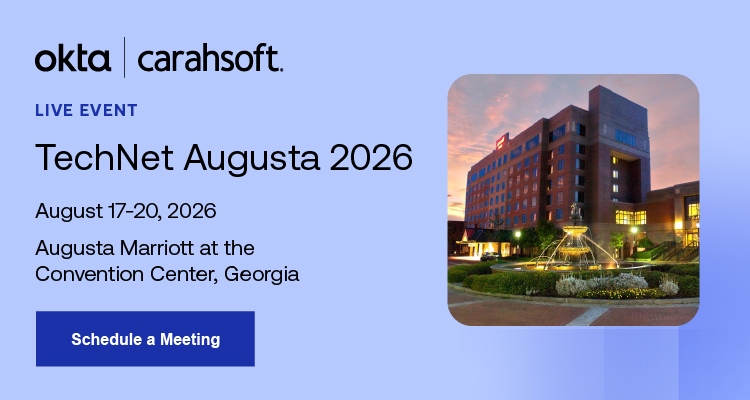 okta | carahsoft.

LIVE EVENT

TechNet Augusta 2026

August 17-20, 2026

Augusta Marriott at the Convention Center, Georgia

Schedule a Meeting